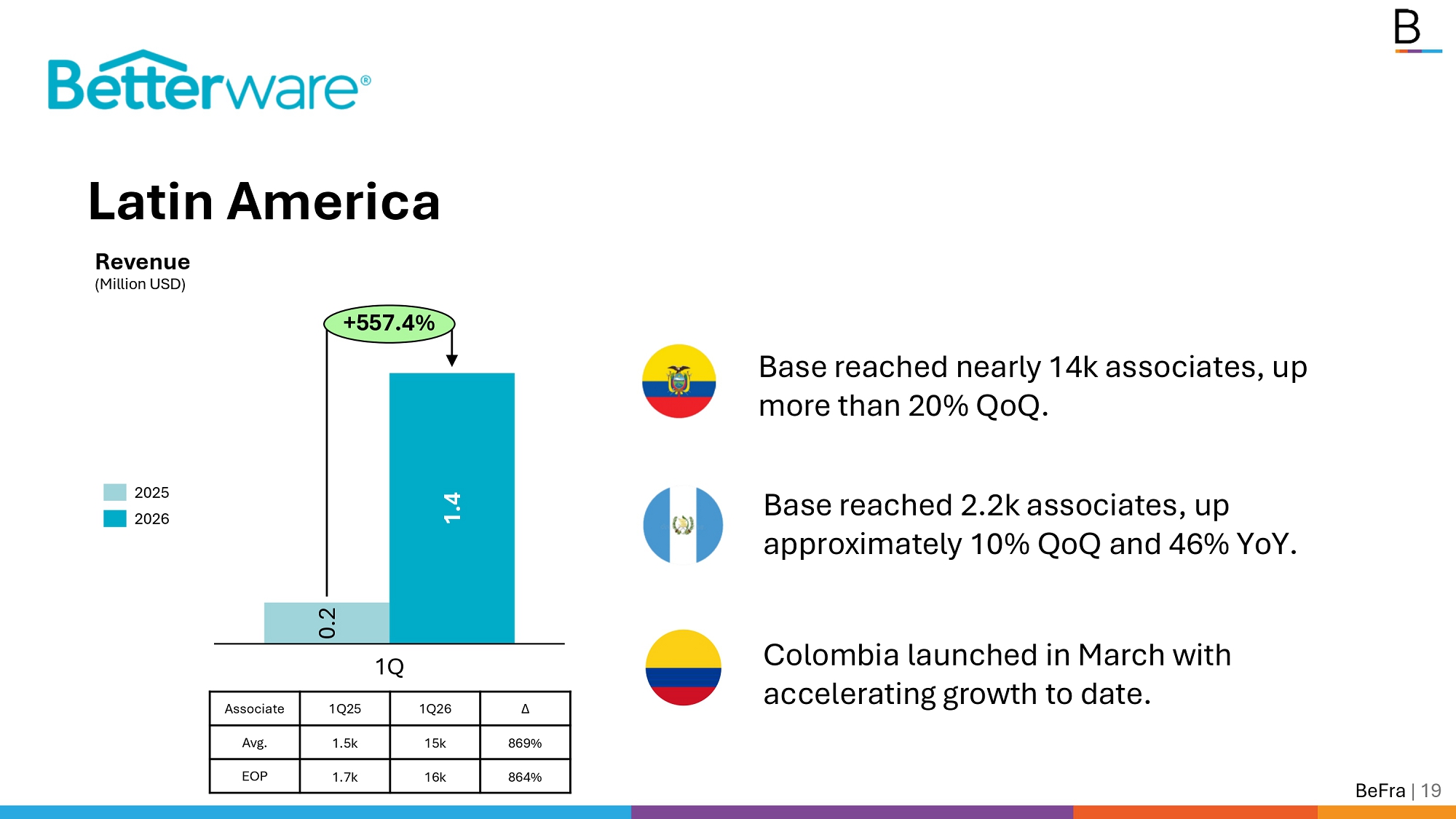 B

Betterware®

Latin America

Revenue
(Million USD)

+557.4%

2025
2026

0.2
1.4

1Q

| Associate | 1Q25 | 1Q26 | Δ |
|---|---|---|---|
| Avg. | 1.5k | 15k | 869% |
| EOP | 1.7k | 16k | 864% |

Base reached nearly 14k associates, up more than 20% QoQ.

Base reached 2.2k associates, up approximately 10% QoQ and 46% YoY.

Colombia launched in March with accelerating growth to date.

BeFra | 19